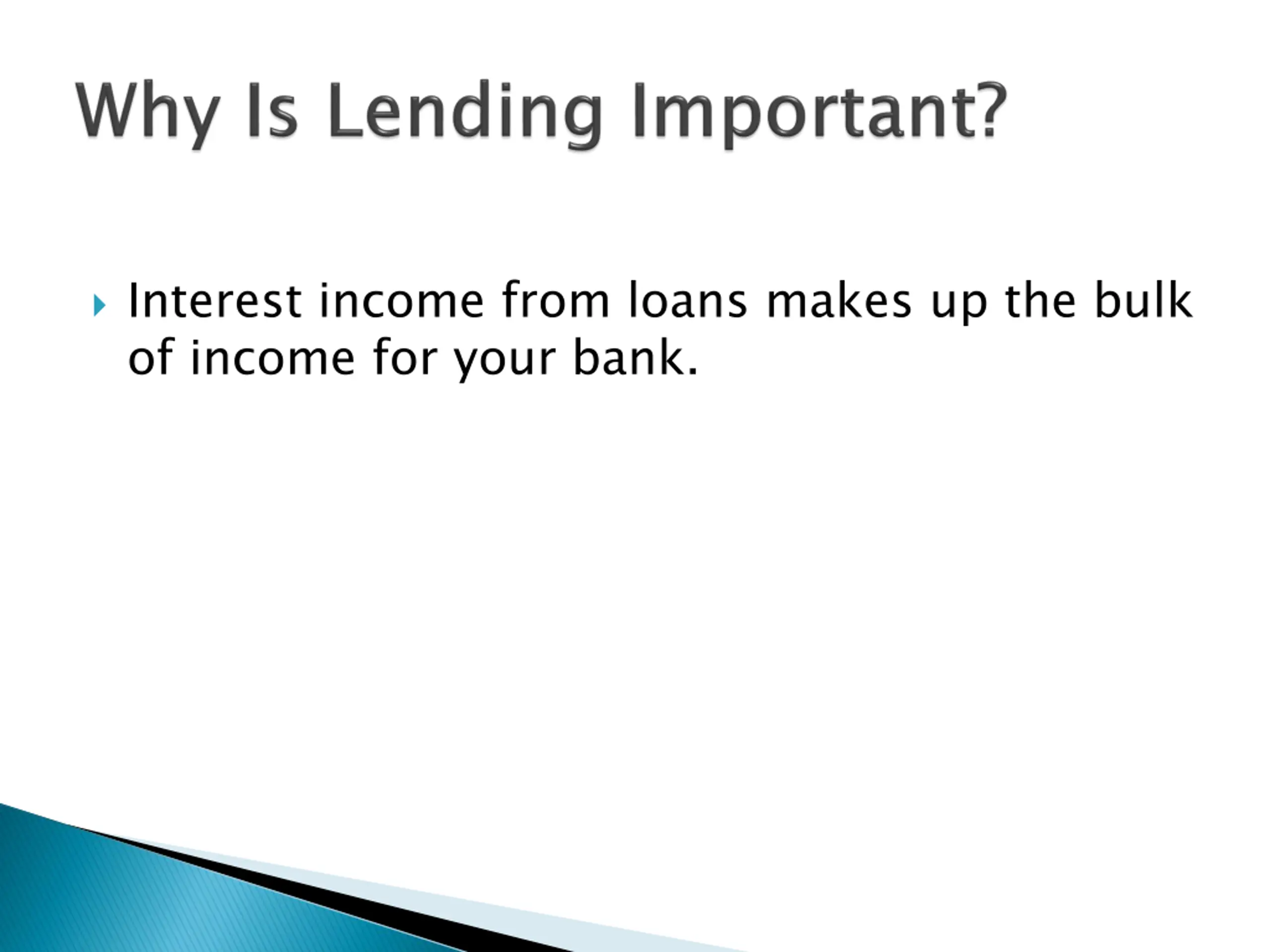 Why Is Lending Important?

Interest income from loans makes up the bulk of income for your bank.